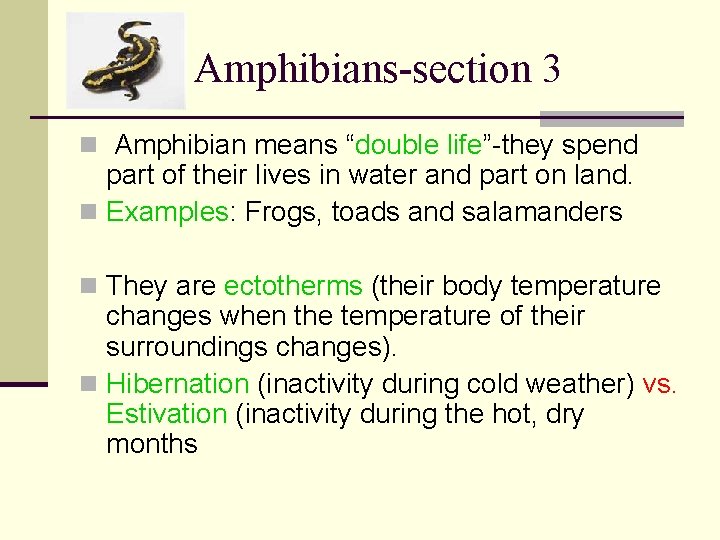 Amphibians-section 3

Amphibian means “double life”-they spend part of their lives in water and part on land.

Examples: Frogs, toads and salamanders

They are ectotherms (their body temperature changes when the temperature of their surroundings changes).

Hibernation (inactivity during cold weather) vs. Estivation (inactivity during the hot, dry months